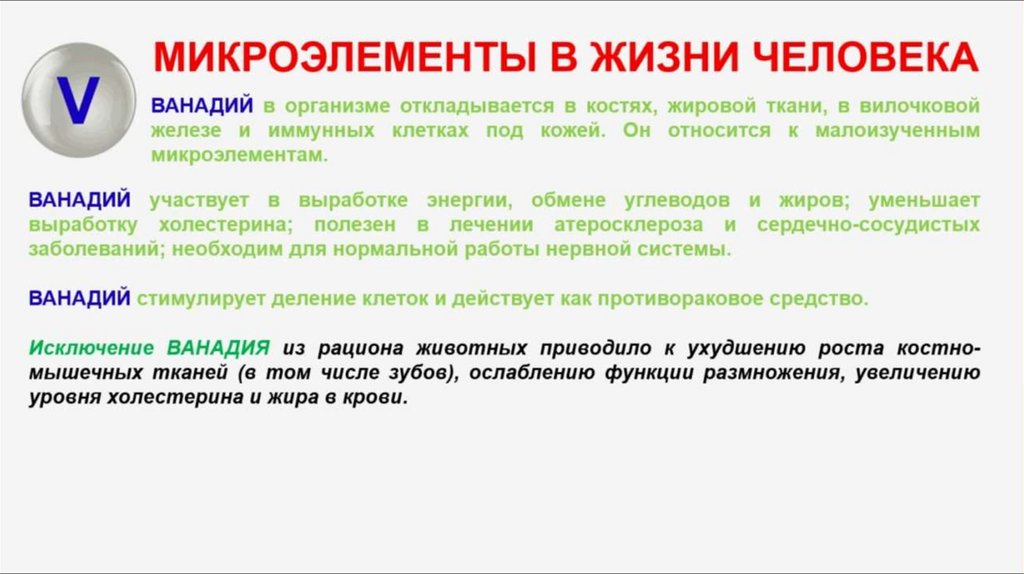 V

МИКРОЭЛЕМЕНТЫ В ЖИЗНИ ЧЕЛОВЕКА

ВАНАДИЙ в организме откладывается в костях, жировой ткани, в вилочковой железе и иммунных клетках под кожей. Он относится к малоизученным микроэлементам.

ВАНАДИЙ участвует в выработке энергии, обмене углеводов и жиров; уменьшает выработку холестерина; полезен в лечении атеросклероза и сердечно-сосудистых заболеваний; необходим для нормальной работы нервной системы.

ВАНАДИЙ стимулирует деление клеток и действует как противораковое средство.

Исключение ВАНАДИЯ из рациона животных приводило к ухудшению роста костно-мышечных тканей (в том числе зубов), ослаблению функции размножения, увеличению уровня холестерина и жира в крови.